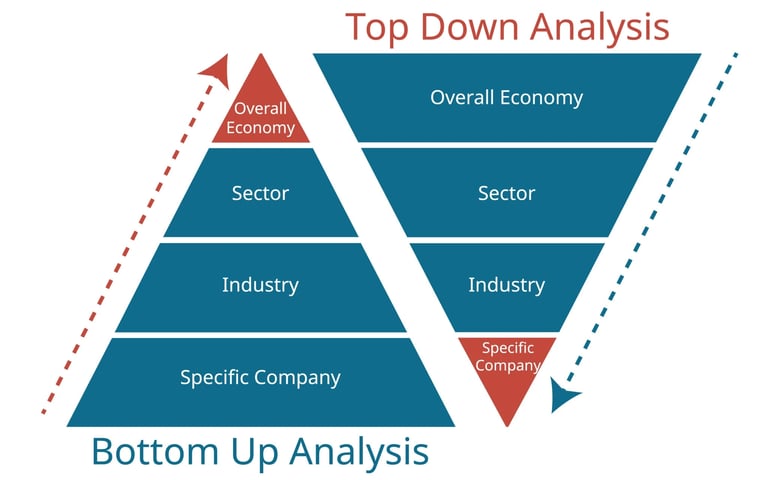 Top Down Analysis

Overall Economy

Sector

Industry

Specific Company

Overall Economy

Sector

Industry

Specific Company

Bottom Up Analysis